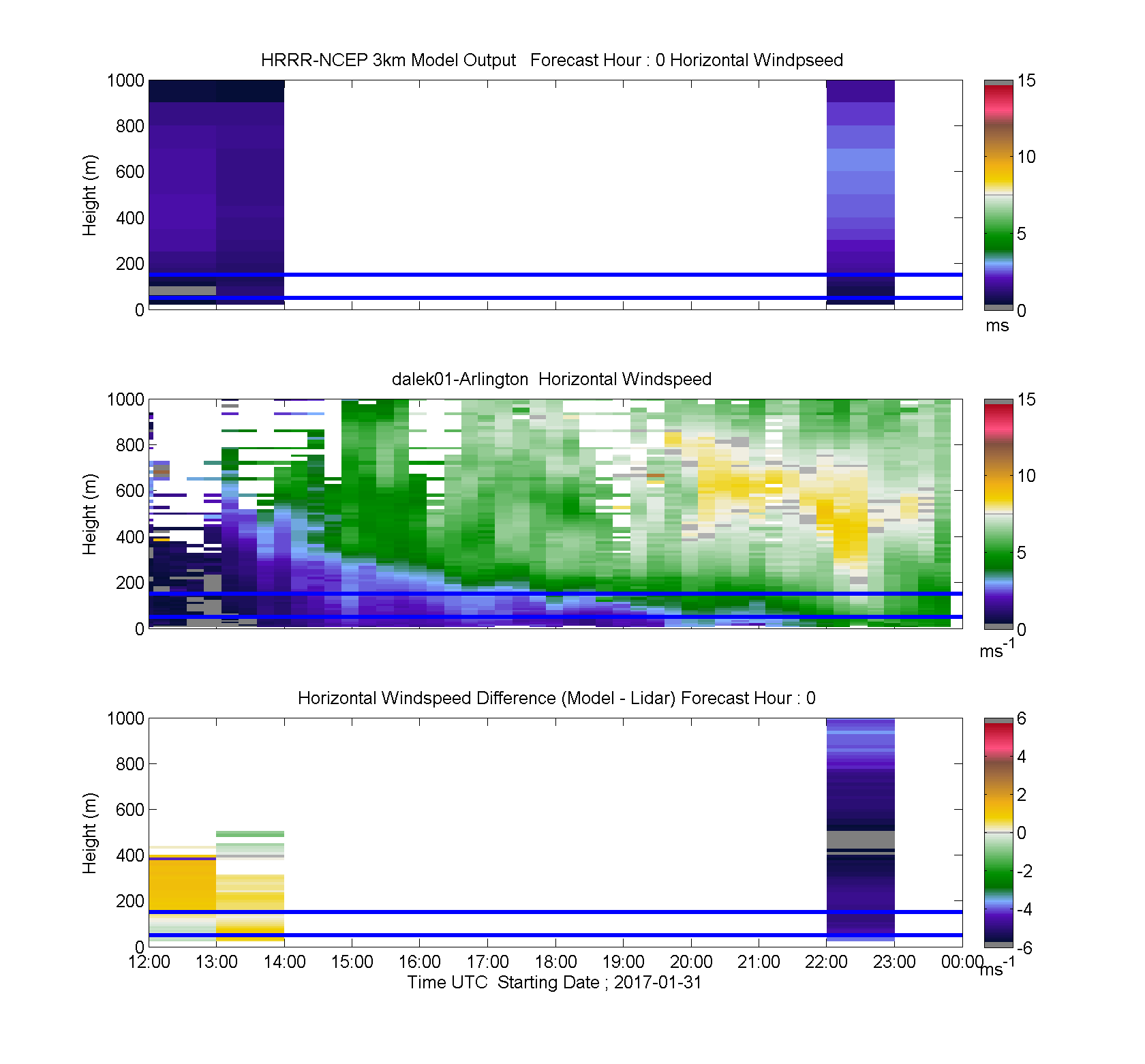 HRRR-NCEP 3km Model Output   Forecast Hour : 0 Horizontal Windpseed

Height (m)

1000
800
600
400
200
0

15
10
5
0
ms

dalek01-Arlington  Horizontal Windspeed

Height (m)

1000
800
600
400
200
0

15
10
5
0
$ms^{-1}$

Horizontal Windspeed Difference (Model - Lidar) Forecast Hour : 0

Height (m)

1000
800
600
400
200
0

6
4
2
0
-2
-4
-6
$ms^{-1}$

12:00 13:00 14:00 15:00 16:00 17:00 18:00 19:00 20:00 21:00 22:00 23:00 00:00

Time UTC  Starting Date ; 2017-01-31